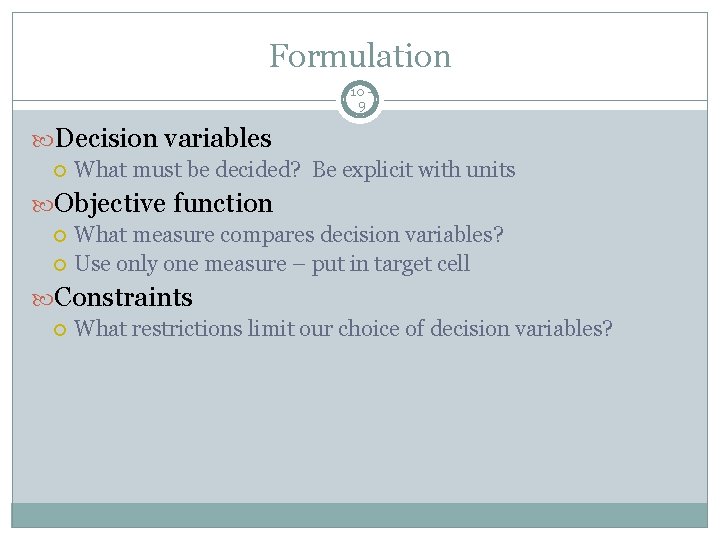 Formulation

10-9

Decision variables
What must be decided? Be explicit with units

Objective function
What measure compares decision variables?
Use only one measure – put in target cell

Constraints
What restrictions limit our choice of decision variables?